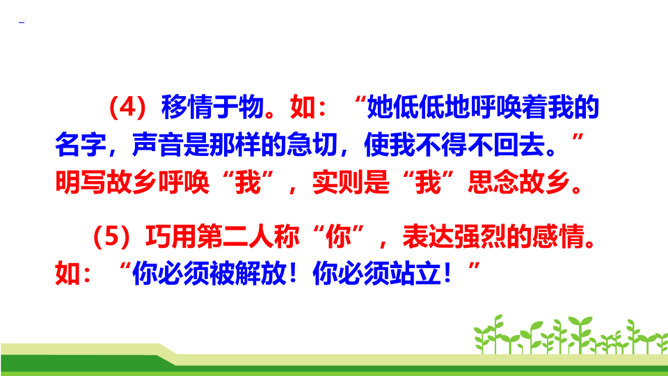 （4）移情于物。如：“她低低地呼唤着我的名字，声音是那样的急切，使我不得不回去。”明写故乡呼唤“我”，实则是“我”思念故乡。

（5）巧用第二人称“你”，表达强烈的感情。如：“你必须被解放！你必须站立！”